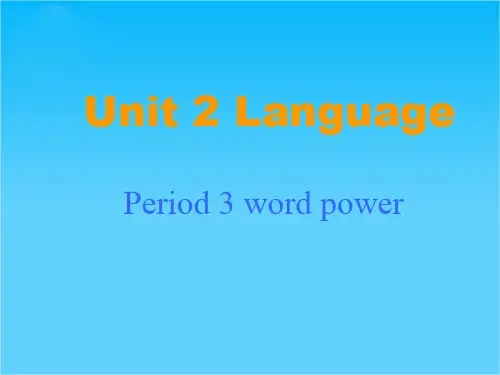 Unit 2 Language

Period 3 word power